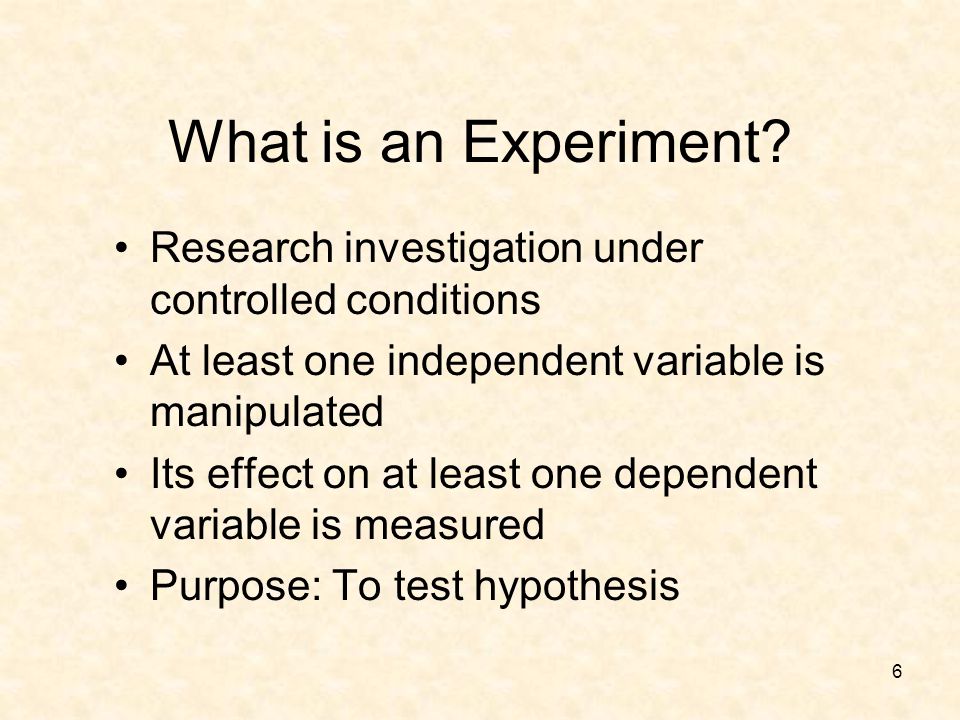 What is an Experiment?

• Research investigation under controlled conditions
• At least one independent variable is manipulated
• Its effect on at least one dependent variable is measured
• Purpose: To test hypothesis

6